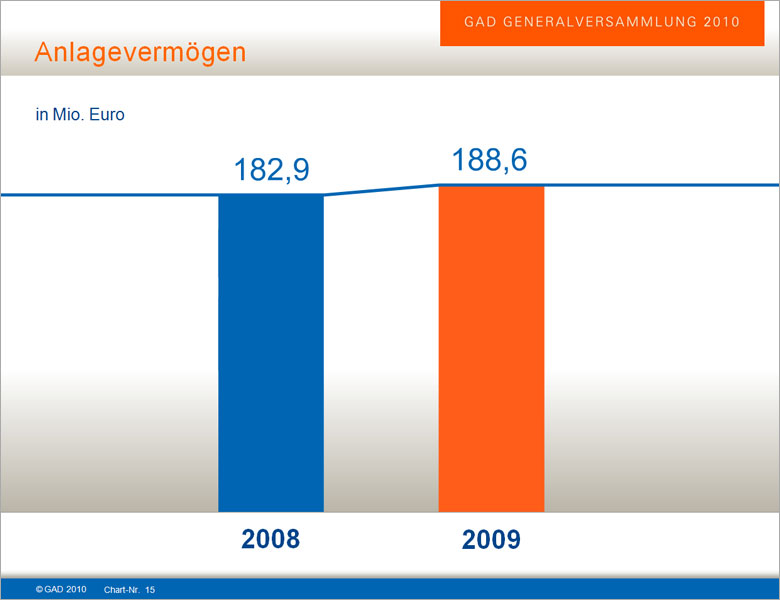 GAD GENERALVERSAMMLUNG 2010

Anlagevermögen

in Mio. Euro

182,9

188,6

2008

2009

© GAD 2010 Chart-Nr. 15